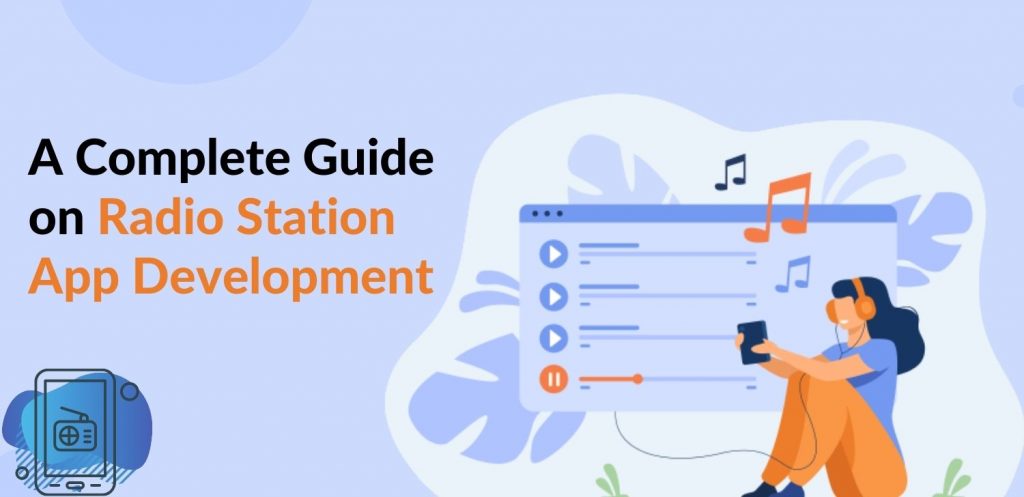 A Complete Guide on Radio Station App Development